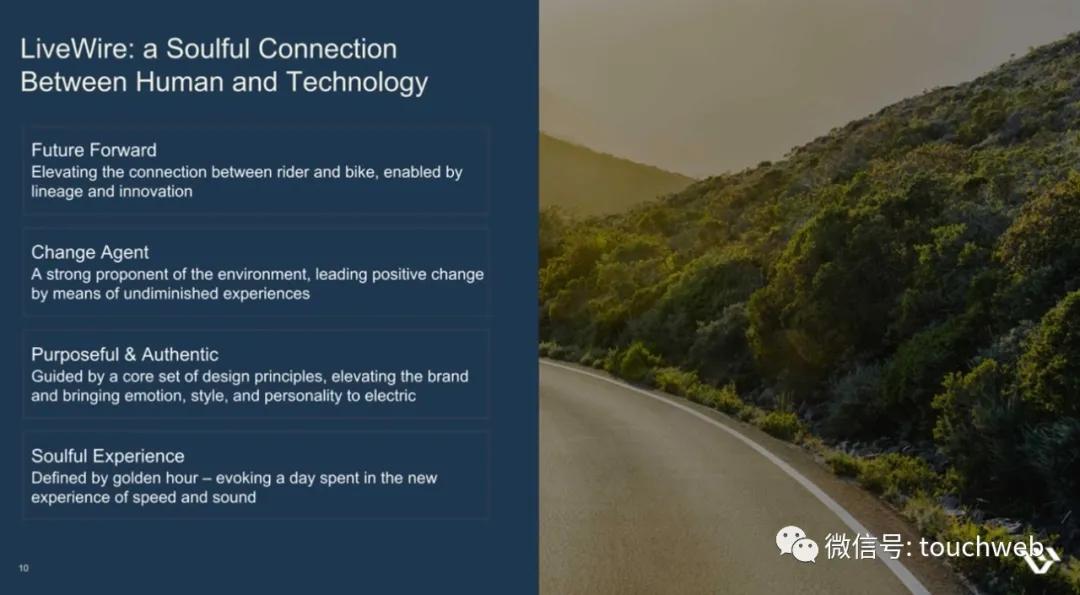 LiveWire: a Soulful Connection Between Human and Technology

Future Forward
Elevating the connection between rider and bike, enabled by lineage and innovation

Change Agent
A strong proponent of the environment, leading positive change by means of undiminished experiences

Purposeful & Authentic
Guided by a core set of design principles, elevating the brand and bringing emotion, style, and personality to electric

Soulful Experience
Defined by golden hour – evoking a day spent in the new experience of speed and sound

10

微信号: touchweb